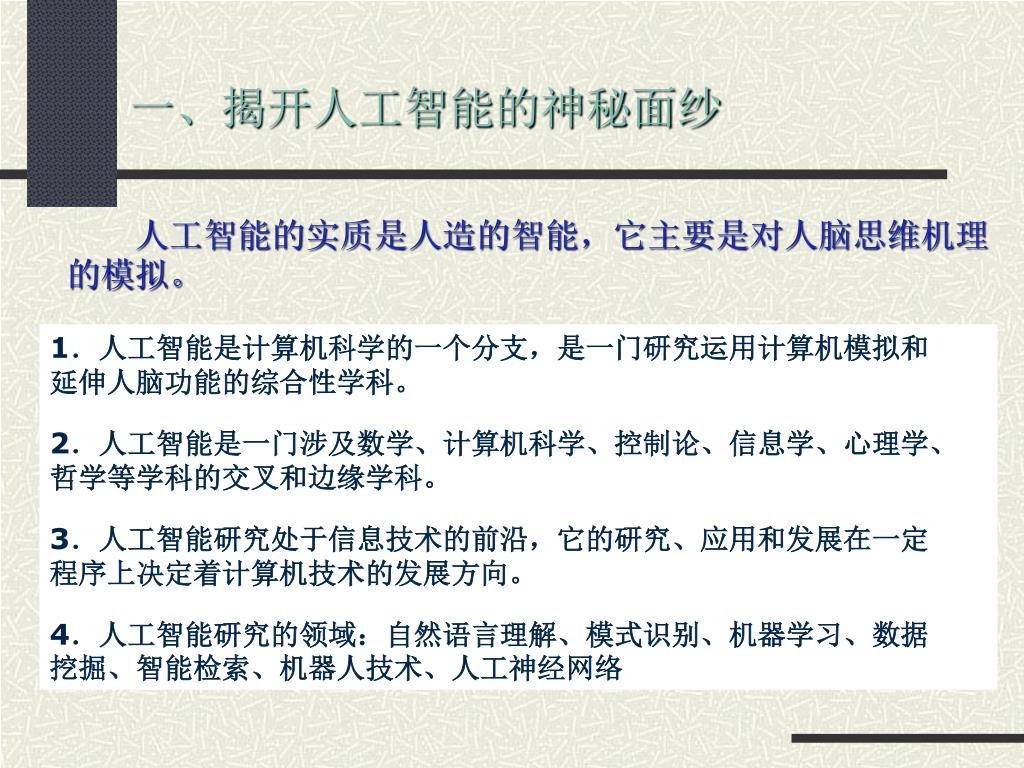 一、揭开人工智能的神秘面纱

人工智能的实质是人造的智能，它主要是对人脑思维机理的模拟。

1．人工智能是计算机科学的一个分支，是一门研究运用计算机模拟和延伸人脑功能的综合性学科。

2．人工智能是一门涉及数学、计算机科学、控制论、信息学、心理学、哲学等学科的交叉和边缘学科。

3．人工智能研究处于信息技术的前沿，它的研究、应用和发展在一定程序上决定着计算机技术的发展方向。

4．人工智能研究的领域：自然语言理解、模式识别、机器学习、数据挖掘、智能检索、机器人技术、人工神经网络